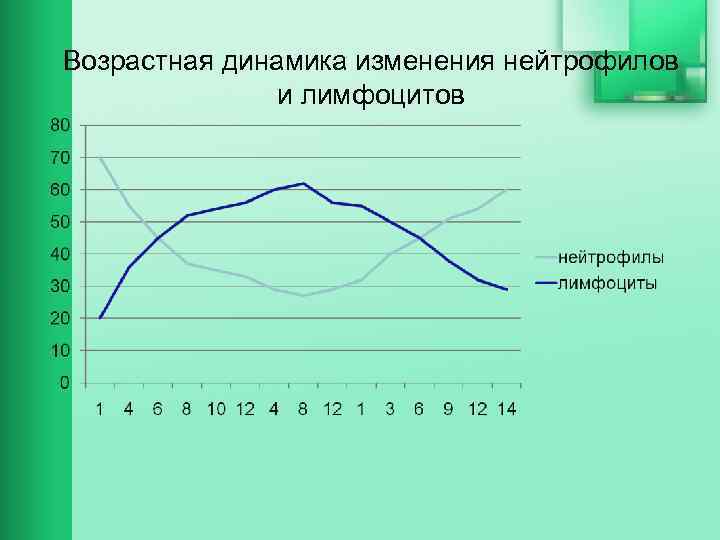 Возрастная динамика изменения нейтрофилов и лимфоцитов

80
70
60
50
40
30
20
10
0

1 4 6 8 10 12 4 8 12 1 3 6 9 12 14

нейтрофилы
лимфоциты